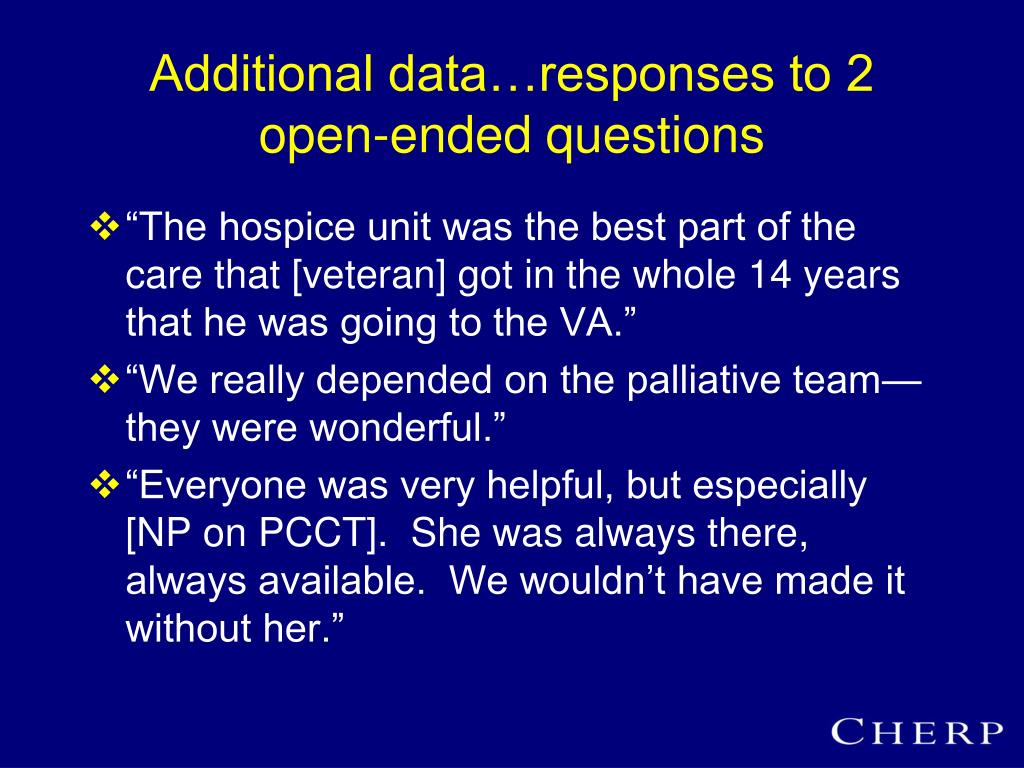 Additional data…responses to 2 open-ended questions

❖ “The hospice unit was the best part of the care that [veteran] got in the whole 14 years that he was going to the VA.”

❖ “We really depended on the palliative team—they were wonderful.”

❖ “Everyone was very helpful, but especially [NP on PCCT]. She was always there, always available. We wouldn’t have made it without her.”

CHERP